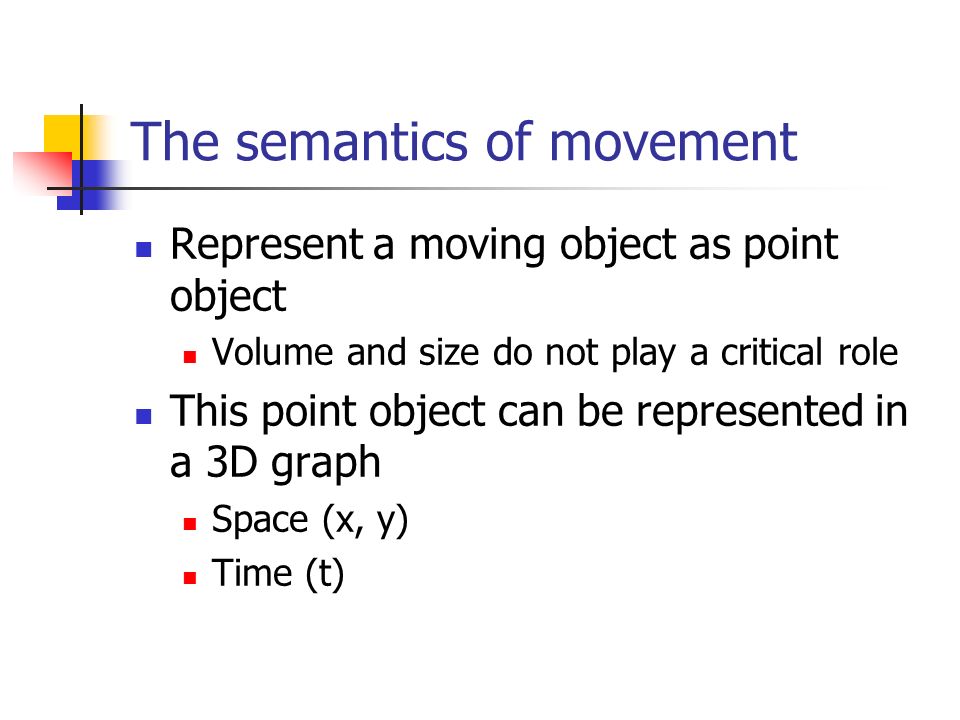 The semantics of movement

- Represent a moving object as point object
  - Volume and size do not play a critical role
- This point object can be represented in a 3D graph
  - Space (x, y)
  - Time (t)